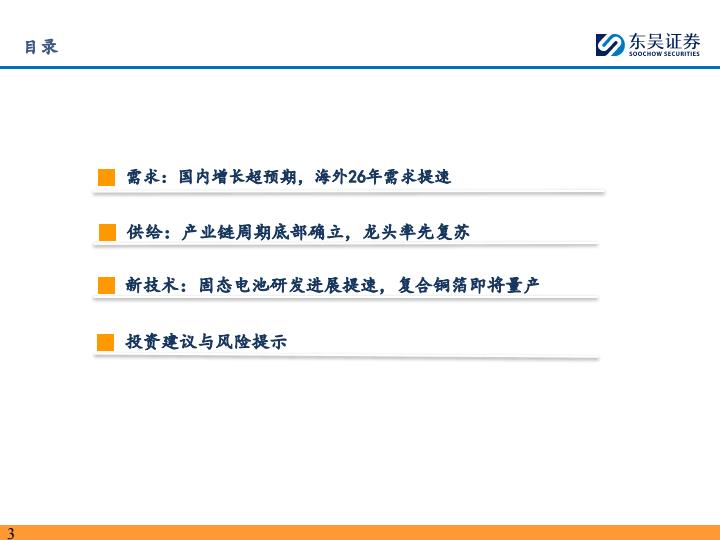 目录

东吴证券
SOOCHOW SECURITIES

需求：国内增长超预期，海外26年需求提速

供给：产业链周期底部确立，龙头率先复苏

新技术：固态电池研发进展提速，复合铜箔即将量产

投资建议与风险提示

3